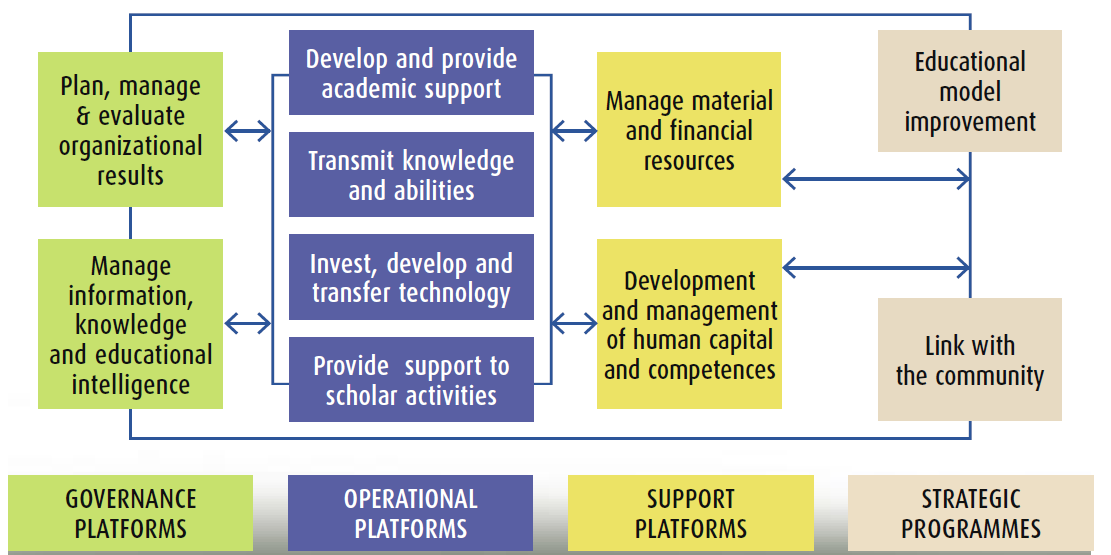 Plan, manage & evaluate organizational results

Manage information, knowledge and educational intelligence

Develop and provide academic support

Transmit knowledge and abilities

Invest, develop and transfer technology

Provide support to scholar activities

Manage material and financial resources

Development and management of human capital and competences

Educational model improvement

Link with the community

GOVERNANCE PLATFORMS

OPERATIONAL PLATFORMS

SUPPORT PLATFORMS

STRATEGIC PROGRAMMES